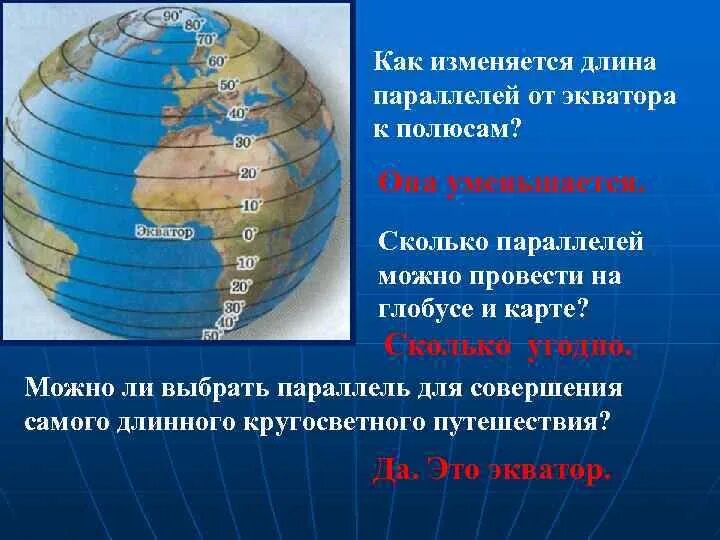 90°
80°
70°
60°
50°
40°
30°
20°
10°
Экватор
0°
10°
20°
30°
40°
50°

Как изменяется длина параллелей от экватора к полюсам?

Она уменьшается.

Сколько параллелей можно провести на глобусе и карте?

Сколько угодно.

Можно ли выбрать параллель для совершения самого длинного кругосветного путешествия?

Да. Это экватор.